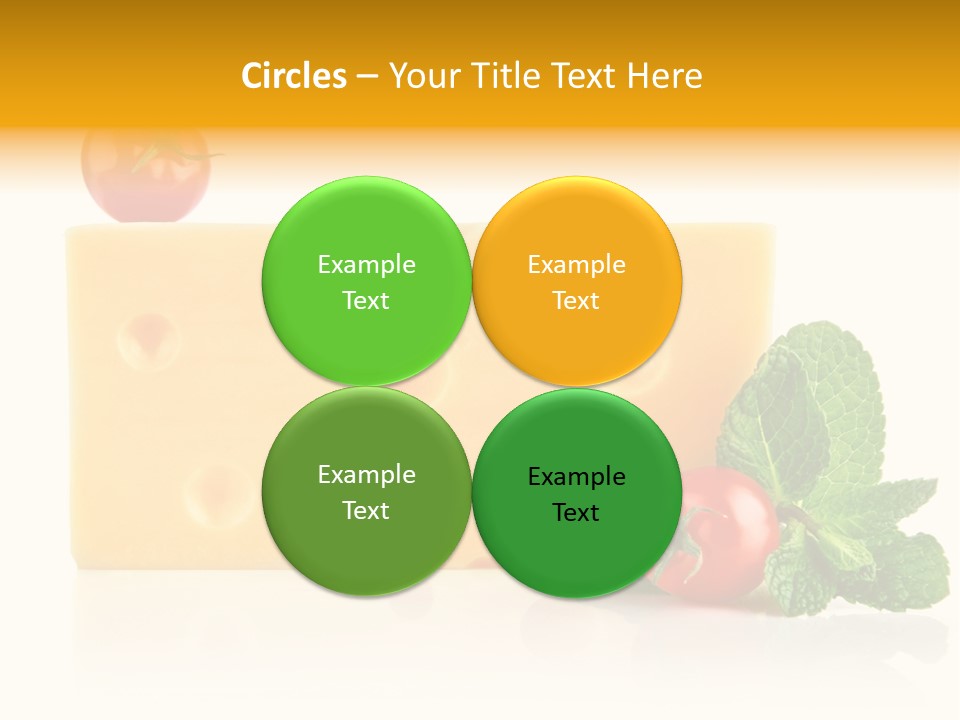 Circles – Your Title Text Here

Example Text

Example Text

Example Text

Example Text